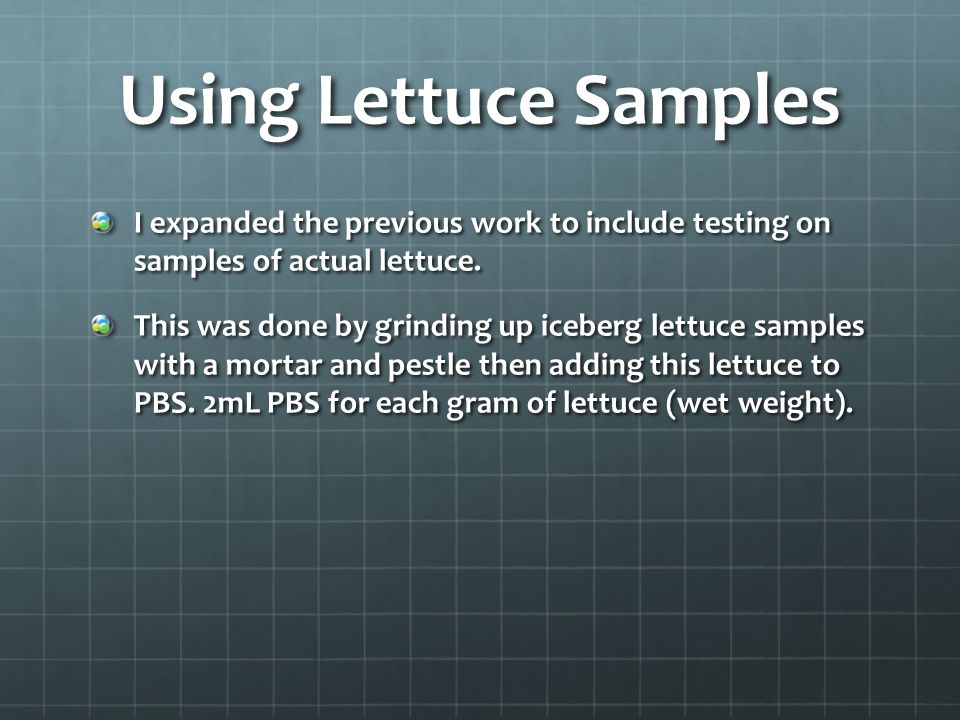 Using Lettuce Samples

I expanded the previous work to include testing on samples of actual lettuce.

This was done by grinding up iceberg lettuce samples with a mortar and pestle then adding this lettuce to PBS. 2mL PBS for each gram of lettuce (wet weight).